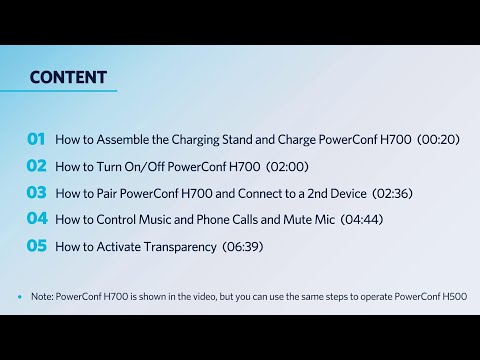 CONTENT

01 How to Assemble the Charging Stand and Charge PowerConf H700 (00:20)

02 How to Turn On/Off PowerConf H700 (02:00)

03 How to Pair PowerConf H700 and Connect to a 2nd Device (02:36)

04 How to Control Music and Phone Calls and Mute Mic (04:44)

05 How to Activate Transparency (06:39)

• Note: PowerConf H700 is shown in the video, but you can use the same steps to operate PowerConf H500